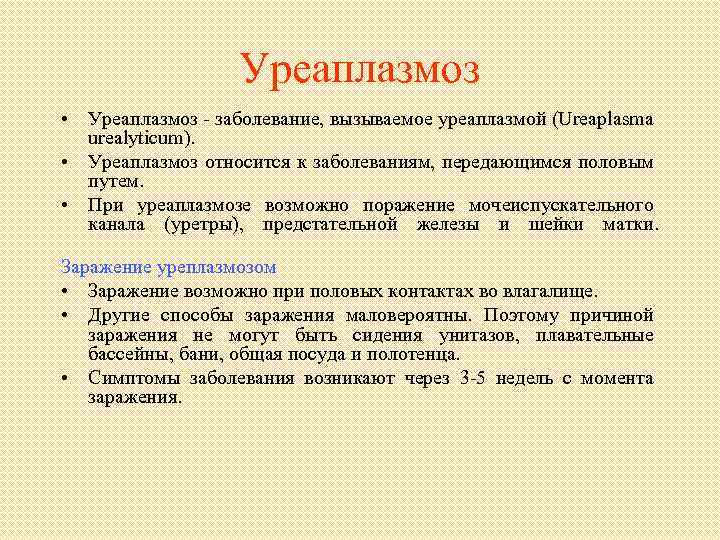 Уреаплазмоз

• Уреаплазмоз - заболевание, вызываемое уреаплазмой (Ureaplasma urealyticum).
• Уреаплазмоз относится к заболеваниям, передающимся половым путем.
• При уреаплазмозе возможно поражение мочеиспускательного канала (уретры), предстательной железы и шейки матки.

Заражение уреплазмозом
• Заражение возможно при половых контактах во влагалище.
• Другие способы заражения маловероятны. Поэтому причиной заражения не могут быть сидения унитазов, плавательные бассейны, бани, общая посуда и полотенца.
• Симптомы заболевания возникают через 3-5 недель с момента заражения.